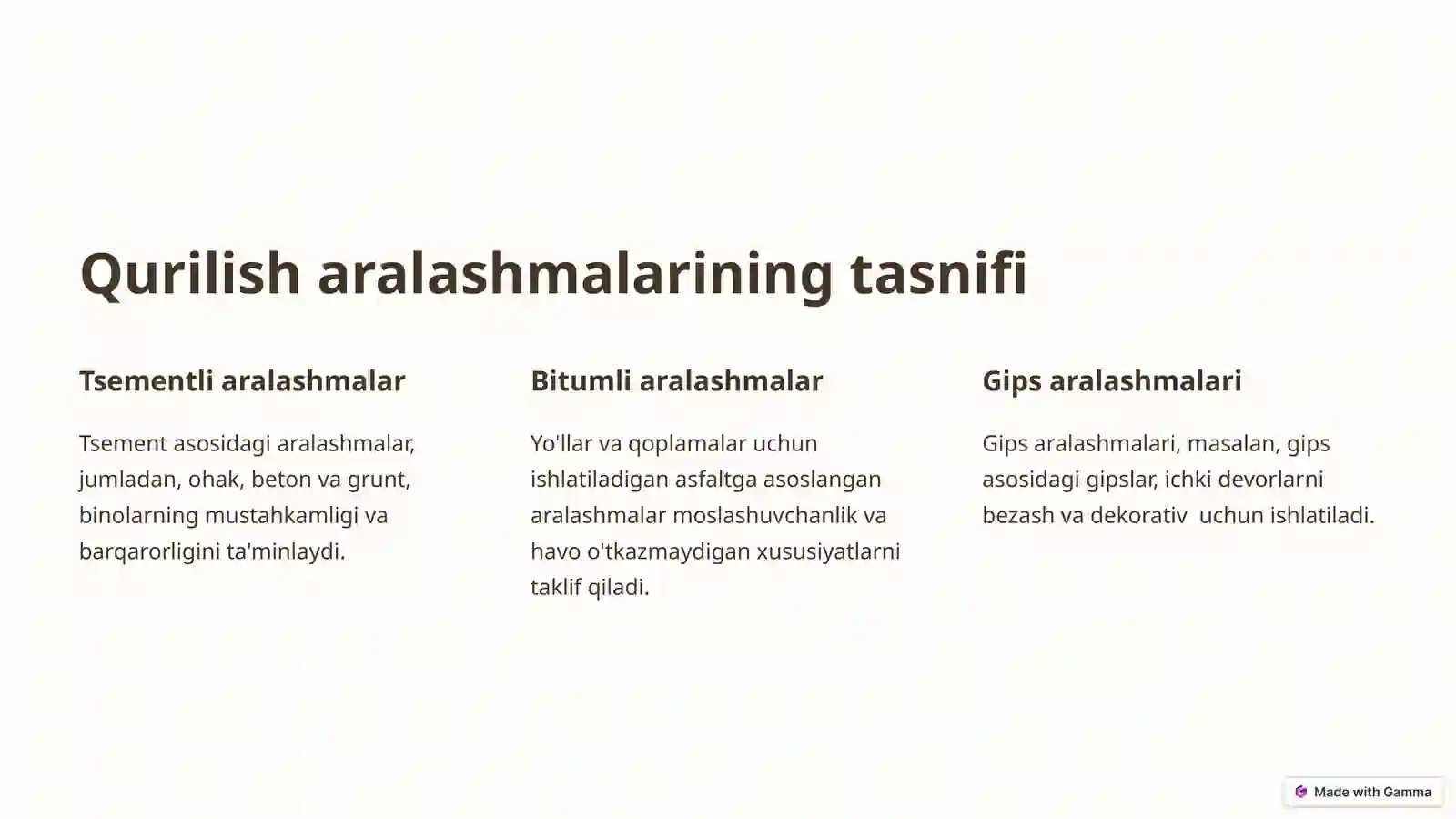 Qurilish aralashmalarining tasnifi

Tsementli aralashmalar

Tsement asosidagi aralashmalar, jumladan, ohak, beton va grunt, binolarning mustahkamligi va barqarorligini ta'minlaydi.

Bitumli aralashmalar

Yo'llar va qoplamalar uchun ishlatiladigan asfaltga asoslangan aralashmalar moslashuvchanlik va havo o'tkazmaydigan xususiyatlarni taklif qiladi.

Gips aralashmalari

Gips aralashmalari, masalan, gips asosidagi gipslar, ichki devorlarni bezash va dekorativ uchun ishlatiladi.

Made with Gamma